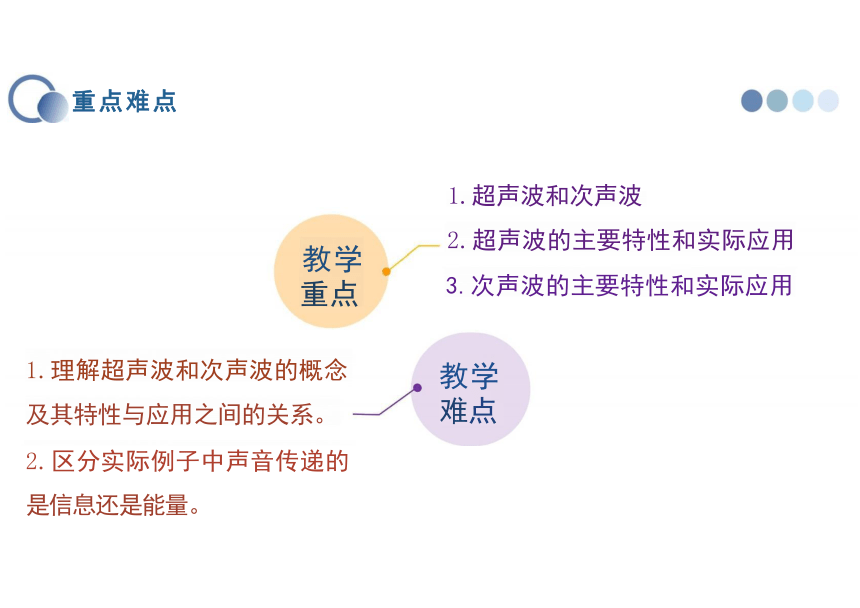 重点难点

教学重点

1. 超声波和次声波
2. 超声波的主要特性和实际应用
3. 次声波的主要特性和实际应用

教学难点

1. 理解超声波和次声波的概念及其特性与应用之间的关系。
2. 区分实际例子中声音传递的是信息还是能量。